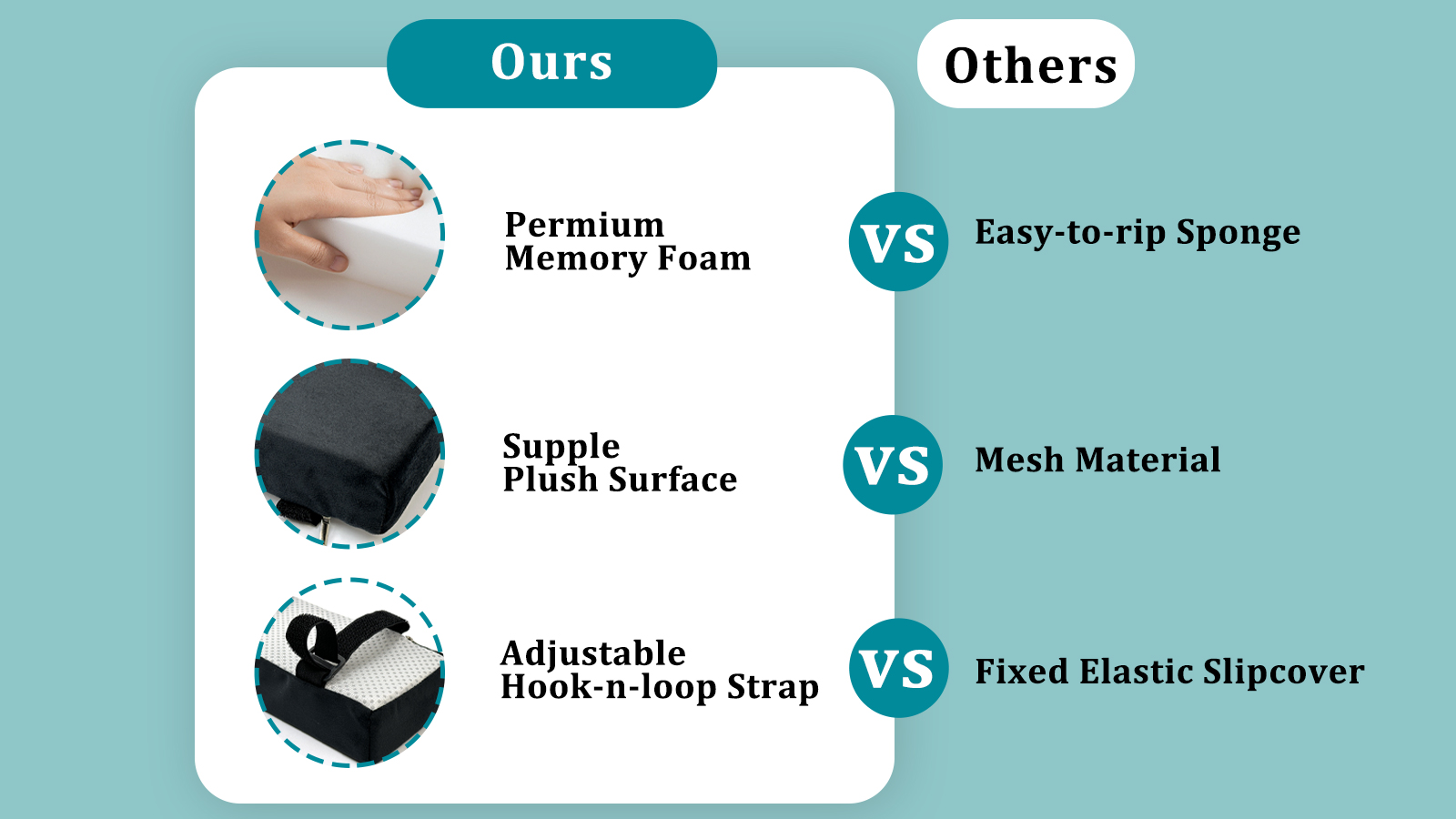 Ours

Others

Permium
Memory Foam

VS

Easy-to-rip Sponge

Supple
Plush Surface

VS

Mesh Material

Adjustable
Hook-n-loop Strap

VS

Fixed Elastic Slipcover